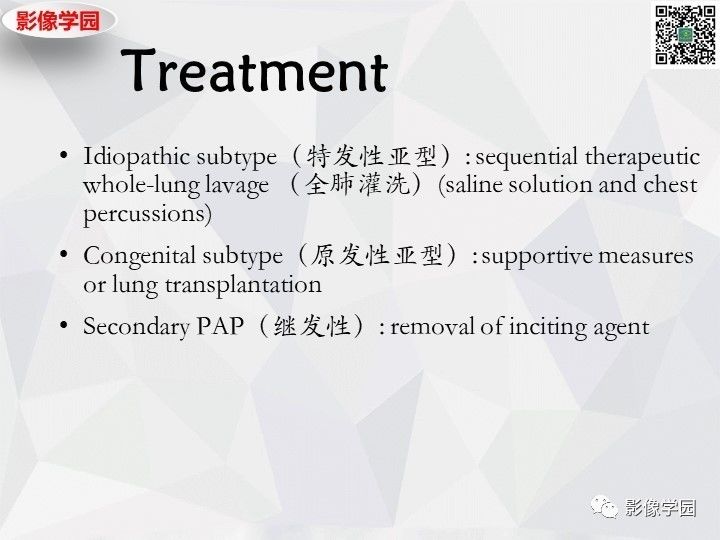 影像学园

Treatment

• Idiopathic subtype（特发性亚型）: sequential therapeutic whole-lung lavage （全肺灌洗）(saline solution and chest percussions)

• Congenital subtype（原发性亚型）: supportive measures or lung transplantation

• Secondary PAP（继发性）: removal of inciting agent

影像学园